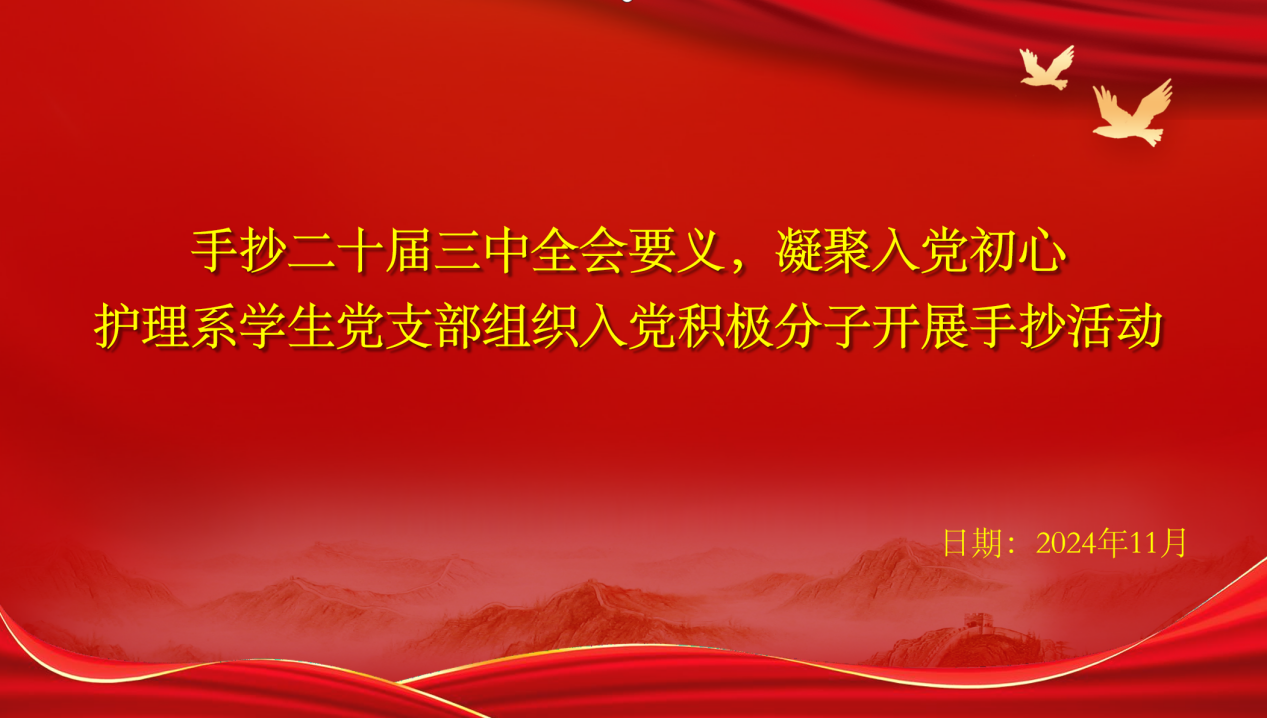 手抄二十届三中全会要义，凝聚入党初心
护理系学生党支部组织入党积极分子开展手抄活动

日期：2024年11月